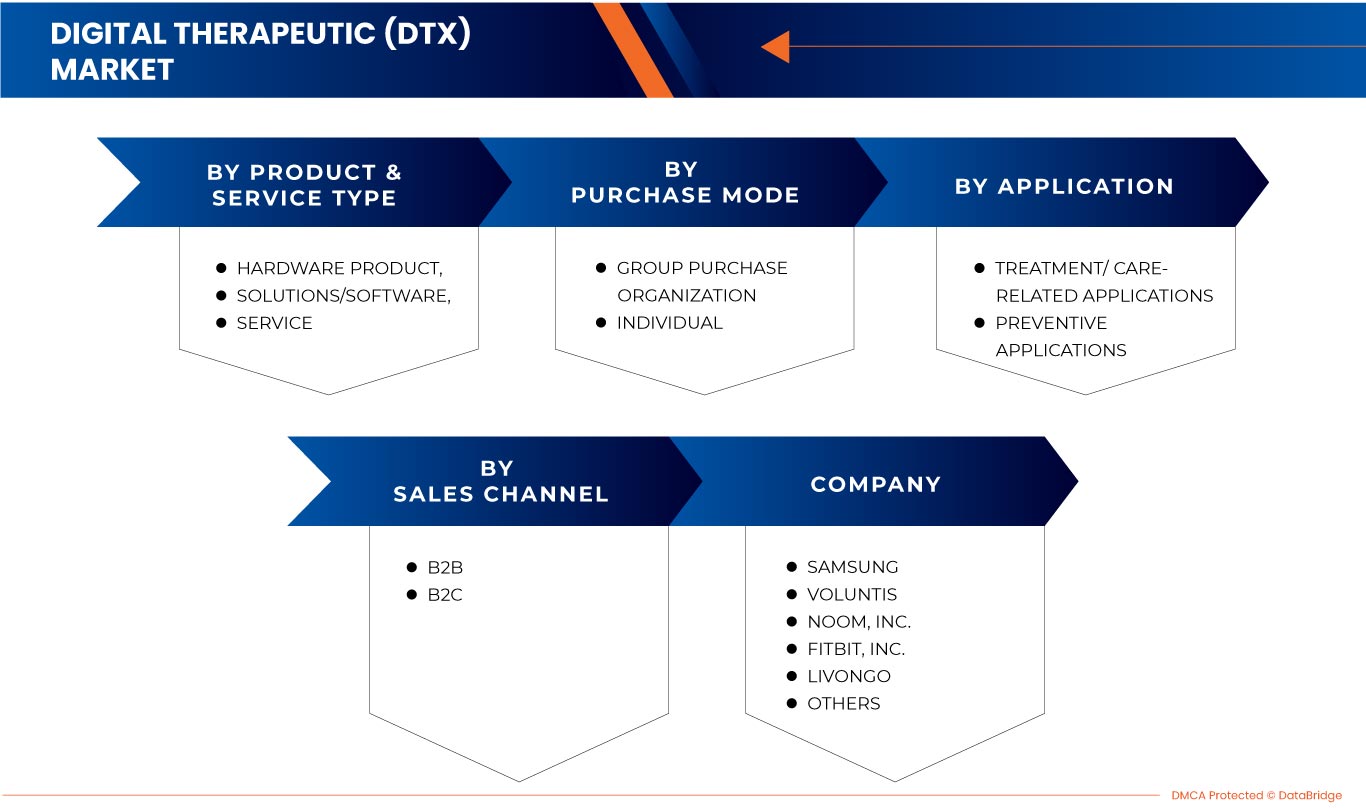 DIGITAL THERAPEUTIC (DTX) MARKET

BY PRODUCT & SERVICE TYPE

- HARDWARE PRODUCT,
- SOLUTIONS/SOFTWARE,
- SERVICE

BY PURCHASE MODE

- GROUP PURCHASE ORGANIZATION
- INDIVIDUAL

BY APPLICATION

- TREATMENT/ CARE-RELATED APPLICATIONS
- PREVENTIVE APPLICATIONS

BY SALES CHANNEL

- B2B
- B2C

COMPANY

- SAMSUNG
- VOLUNTIS
- NOOM, INC.
- FITBIT, INC.
- LIVONGO
- OTHERS

DMCA Protected © DataBridge